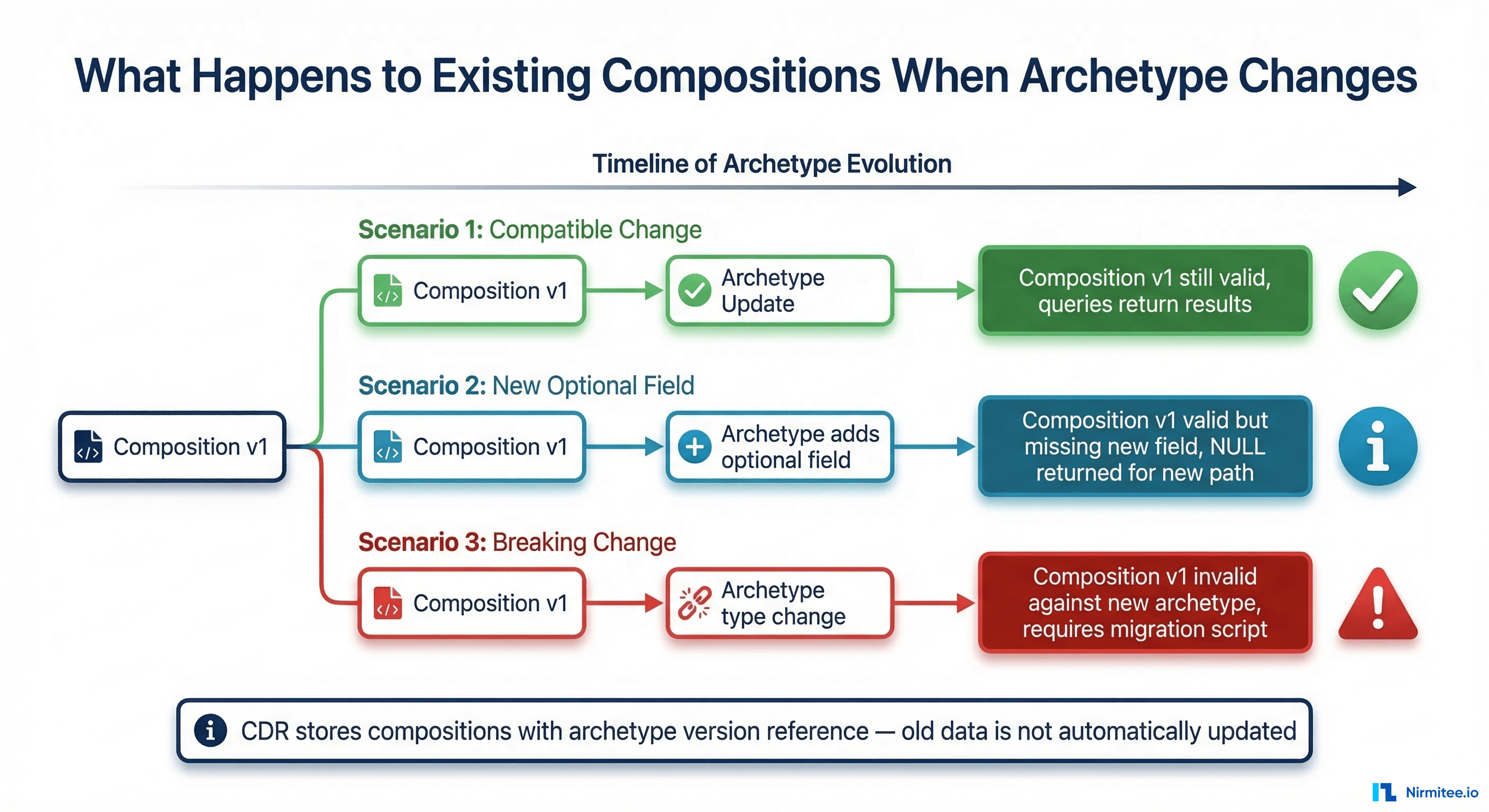 What Happens to Existing Compositions When Archetype Changes

Timeline of Archetype Evolution

Composition v1

Scenario 1: Compatible Change

Composition v1

Archetype Update

Composition v1 still valid, queries return results

Scenario 2: New Optional Field

Composition v1

Archetype adds optional field

Composition v1 valid but missing new field, NULL returned for new path

Scenario 3: Breaking Change

Composition v1

Archetype type change

Composition v1 invalid against new archetype, requires migration script

CDR stores compositions with archetype version reference — old data is not automatically updated

Nirmitee.io